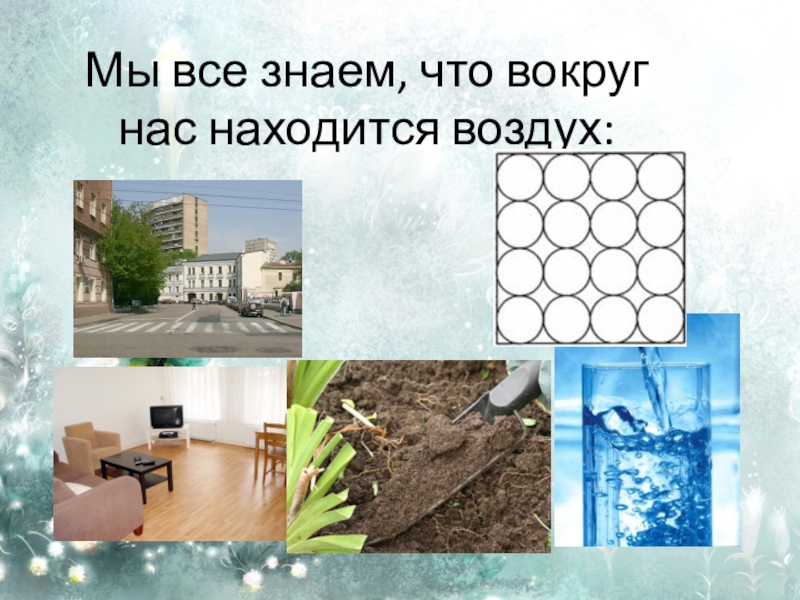 Мы все знаем, что вокруг нас находится воздух: